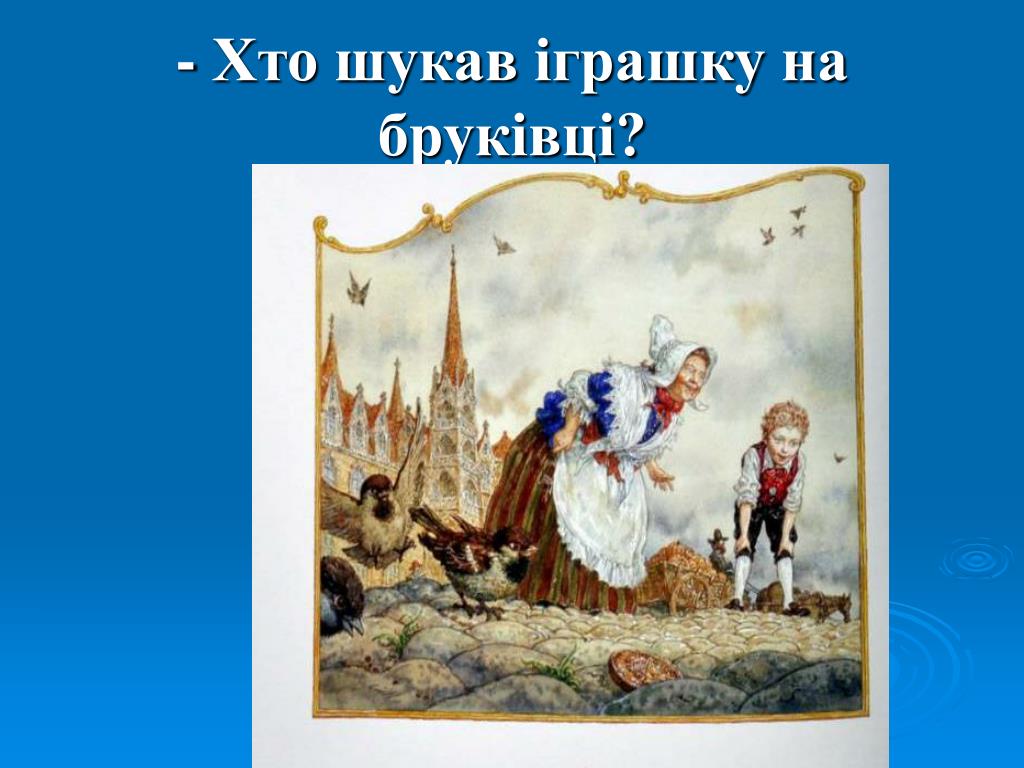 - Хто шукав іграшку на бруківці?